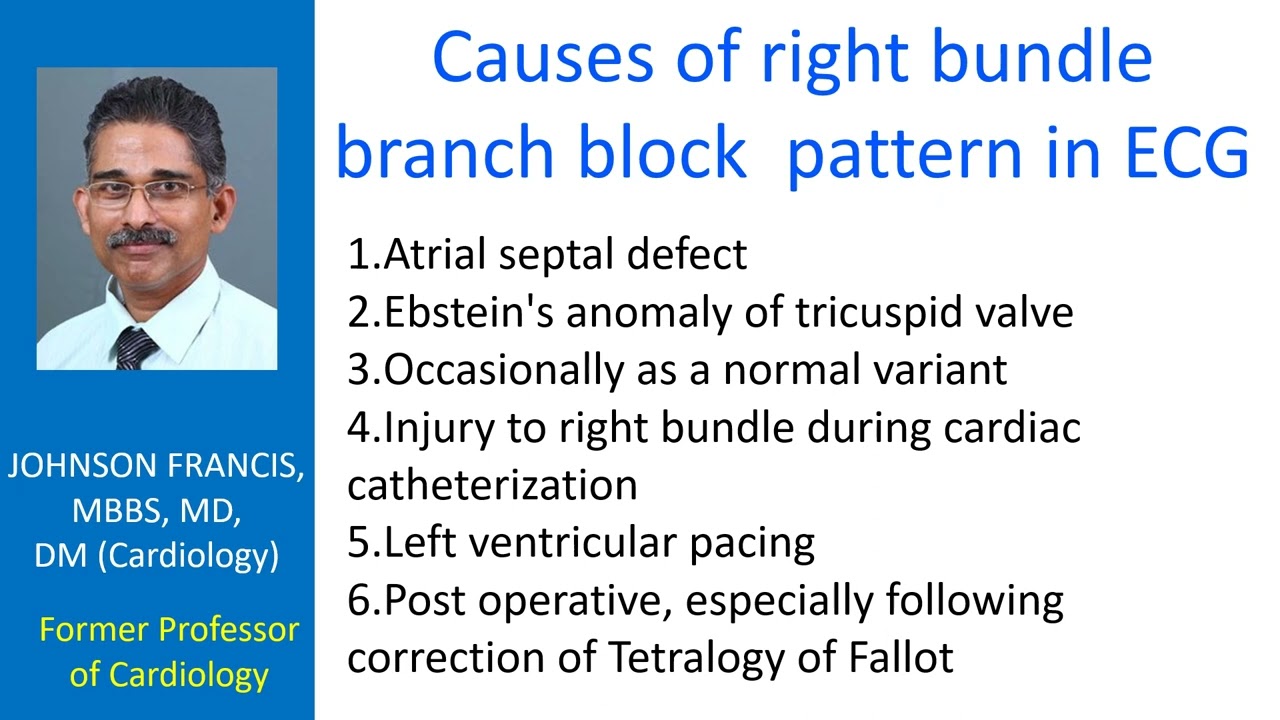 JOHNSON FRANCIS, MBBS, MD, DM (Cardiology)

Former Professor of Cardiology

Causes of right bundle branch block pattern in ECG

1.Atrial septal defect
2.Ebstein's anomaly of tricuspid valve
3.Occasionally as a normal variant
4.Injury to right bundle during cardiac catheterization
5.Left ventricular pacing
6.Post operative, especially following correction of Tetralogy of Fallot